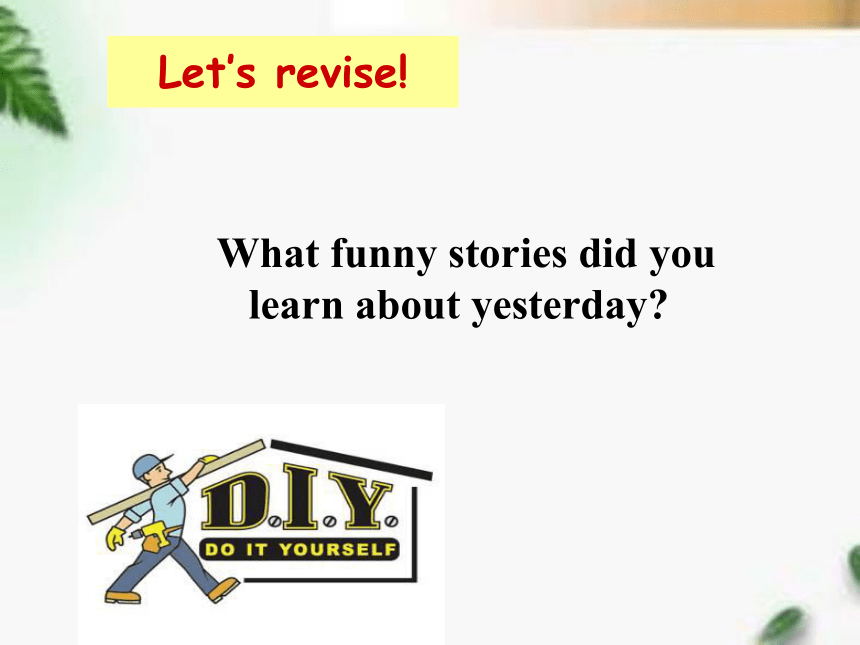 Let's revise!

What funny stories did you learn about yesterday?

D.I.Y.
DO IT YOURSELF